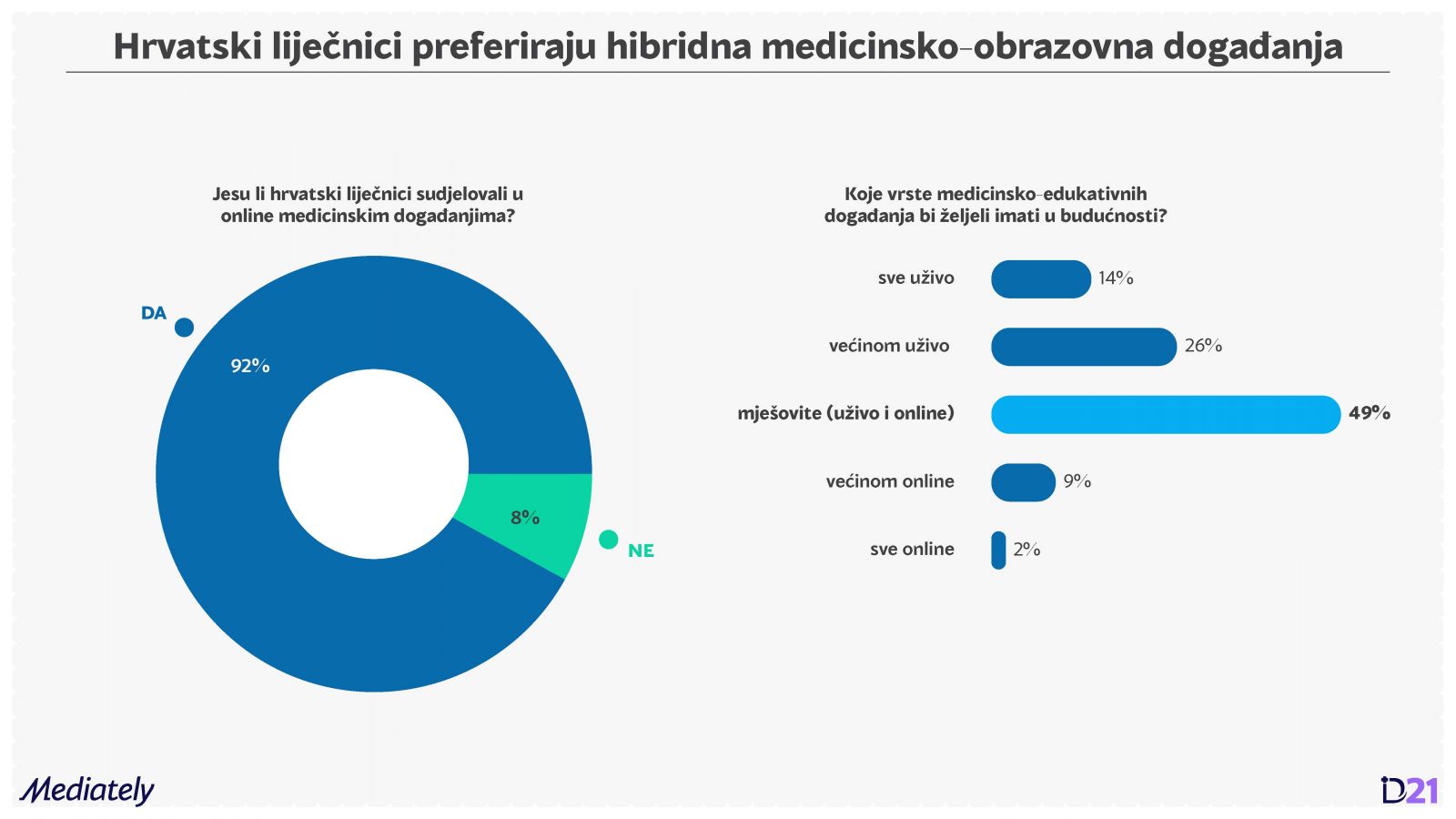 Hrvatski liječnici preferiraju hibridna medicinsko-obrazovna događanja

Jesu li hrvatski liječnici sudjelovali u online medicinskim događanjima?

DA

92%

8%

NE

Koje vrste medicinsko-edukativnih događanja bi željeli imati u budućnosti?

sve uživo 14%

većinom uživo 26%

mješovite (uživo i online) 49%

većinom online 9%

sve online 2%

Mediately

D21